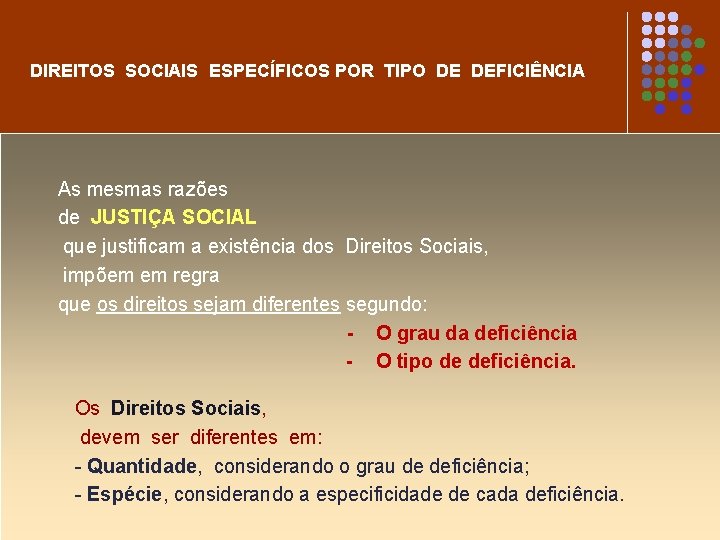 DIREITOS SOCIAIS ESPECÍFICOS POR TIPO DE DEFICIÊNCIA

As mesmas razões de JUSTIÇA SOCIAL que justificam a existência dos Direitos Sociais, impõem em regra que os direitos sejam diferentes segundo:
- O grau da deficiência
- O tipo de deficiência.

Os Direitos Sociais, devem ser diferentes em:
- Quantidade, considerando o grau de deficiência;
- Espécie, considerando a especificidade de cada deficiência.